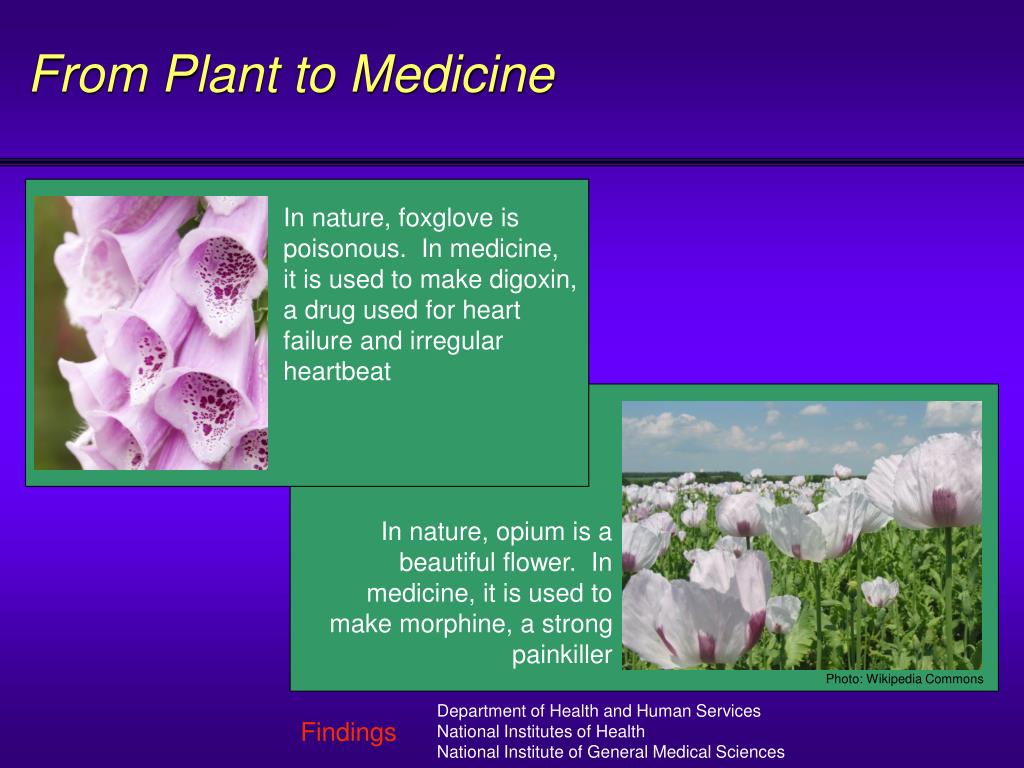 From Plant to Medicine

In nature, foxglove is poisonous. In medicine, it is used to make digoxin, a drug used for heart failure and irregular heartbeat

In nature, opium is a beautiful flower. In medicine, it is used to make morphine, a strong painkiller

Photo: Wikipedia Commons

Findings

Department of Health and Human Services
National Institutes of Health
National Institute of General Medical Sciences